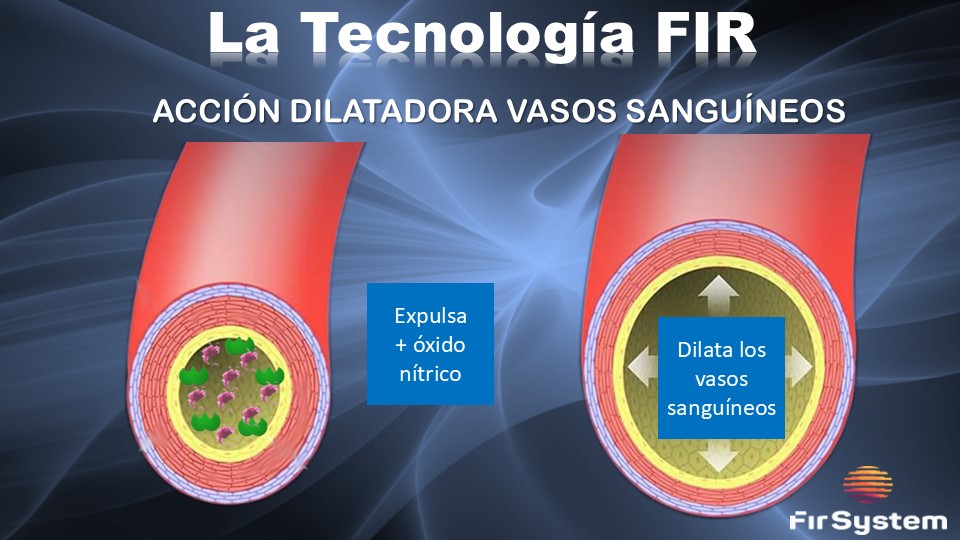 La Tecnología FIR

ACCIÓN DILATADORA VASOS SANGUÍNEOS

Expulsa + óxido nítrico

Dilata los vasos sanguíneos

FirSystem